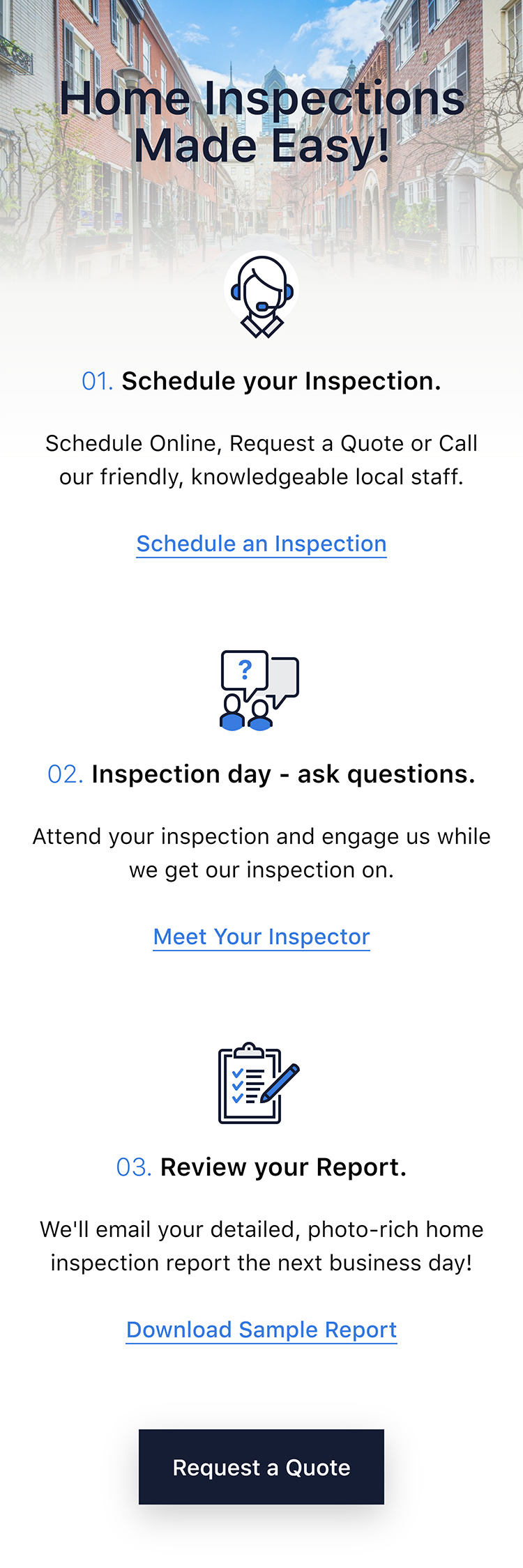 Home Inspections Made Easy!

01. Schedule your Inspection.

Schedule Online, Request a Quote or Call our friendly, knowledgeable local staff.

Schedule an Inspection

?

02. Inspection day - ask questions.

Attend your inspection and engage us while we get our inspection on.

Meet Your Inspector

03. Review your Report.

We'll email your detailed, photo-rich home inspection report the next business day!

Download Sample Report

Request a Quote